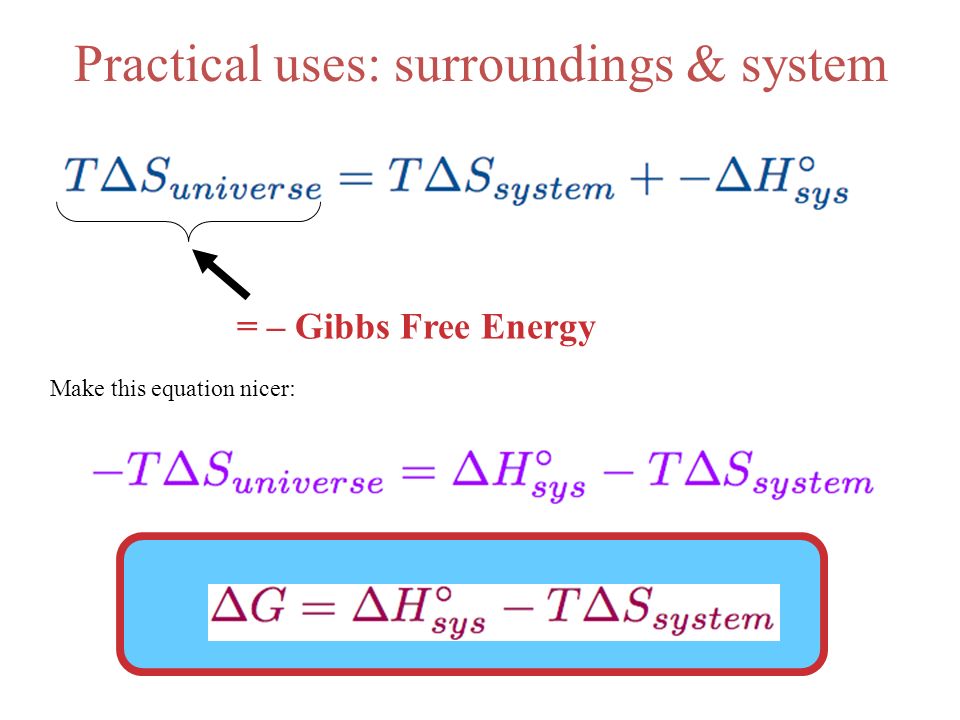 Practical uses: surroundings & system

$T\Delta S_{universe} = T\Delta S_{system} + -\Delta H^{\circ}_{sys}$

= – Gibbs Free Energy

Make this equation nicer:

$-T\Delta S_{universe} = \Delta H^{\circ}_{sys} - T\Delta S_{system}$

$\Delta G = \Delta H^{\circ}_{sys} - T\Delta S_{system}$